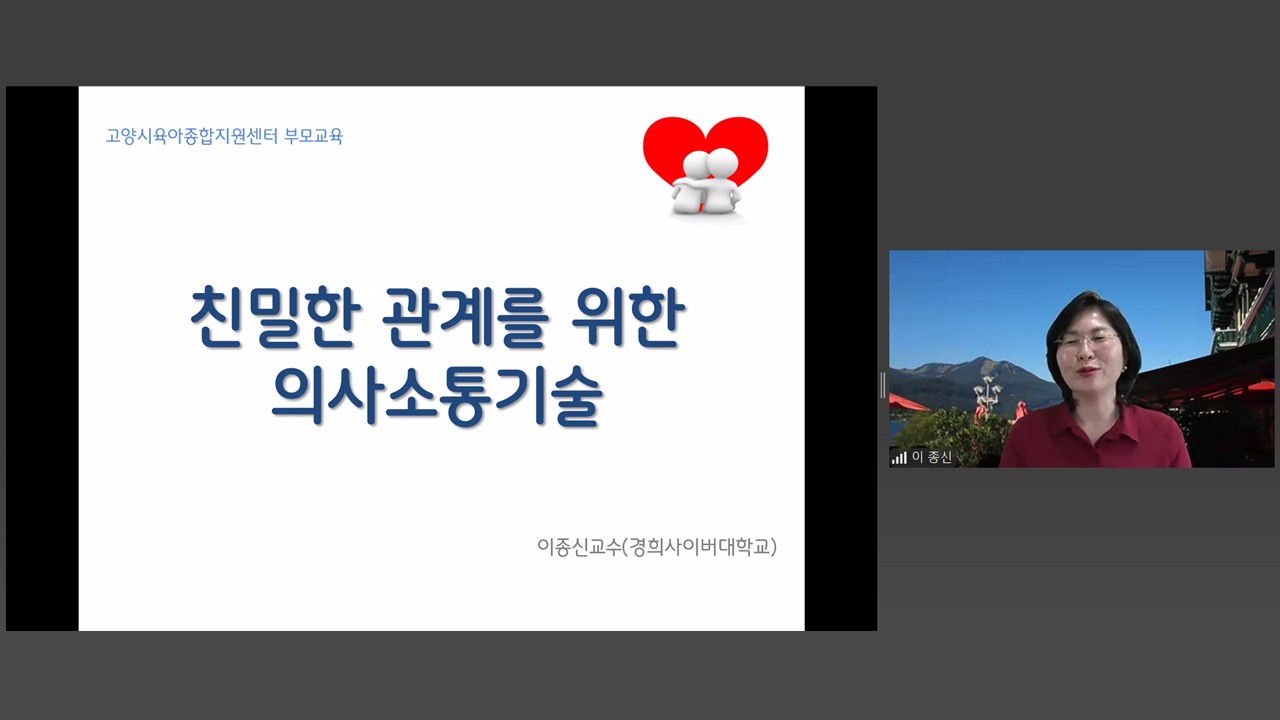 고양시육아종합지원센터 부모교육

친밀한 관계를 위한
의사소통기술

이종신교수(경희사이버대학교)

이 종신